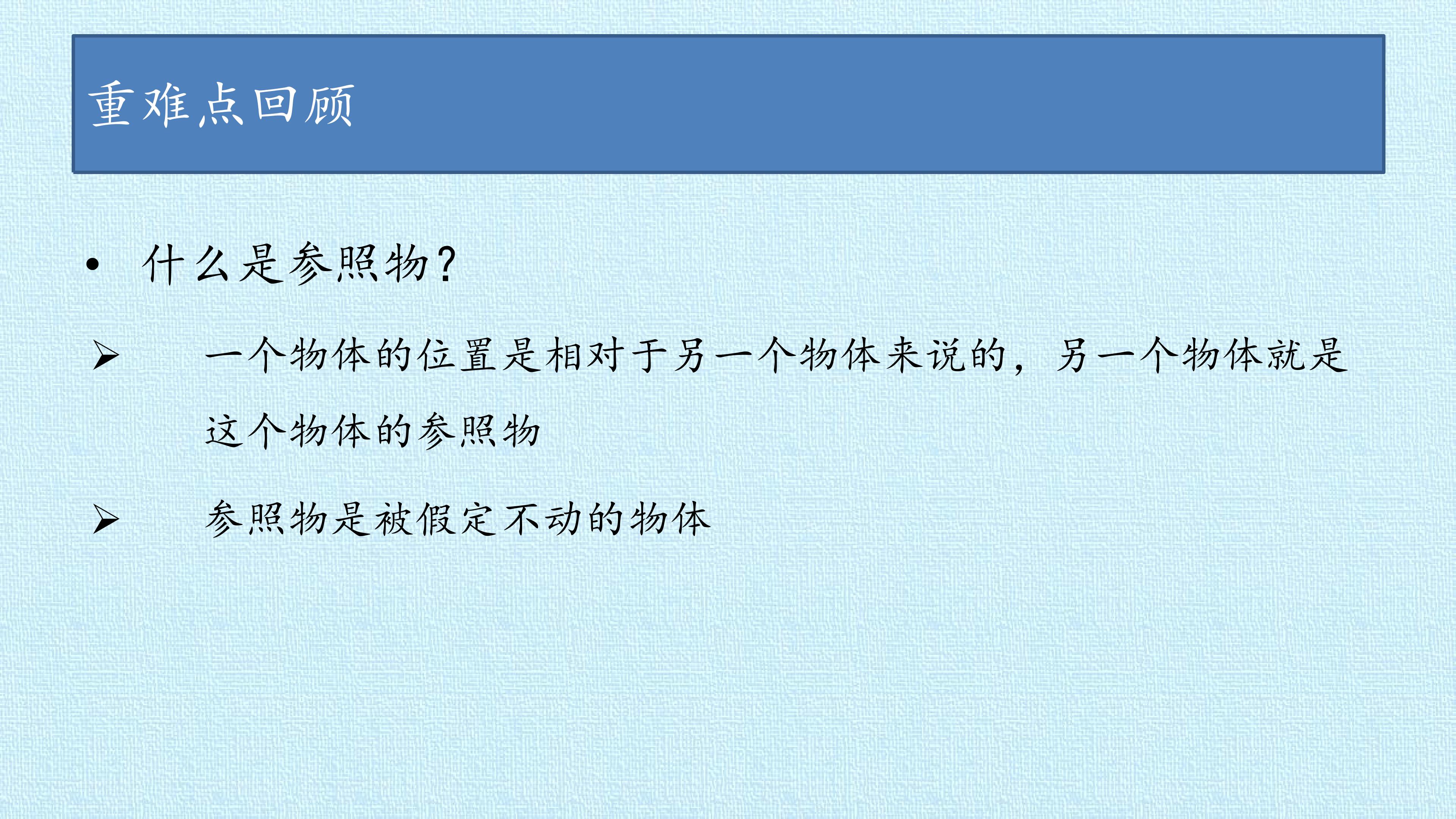 重难点回顾

• 什么是参照物?

➢ 一个物体的位置是相对于另一个物体来说的，另一个物体就是这个物体的参照物

➢ 参照物是被假定不动的物体